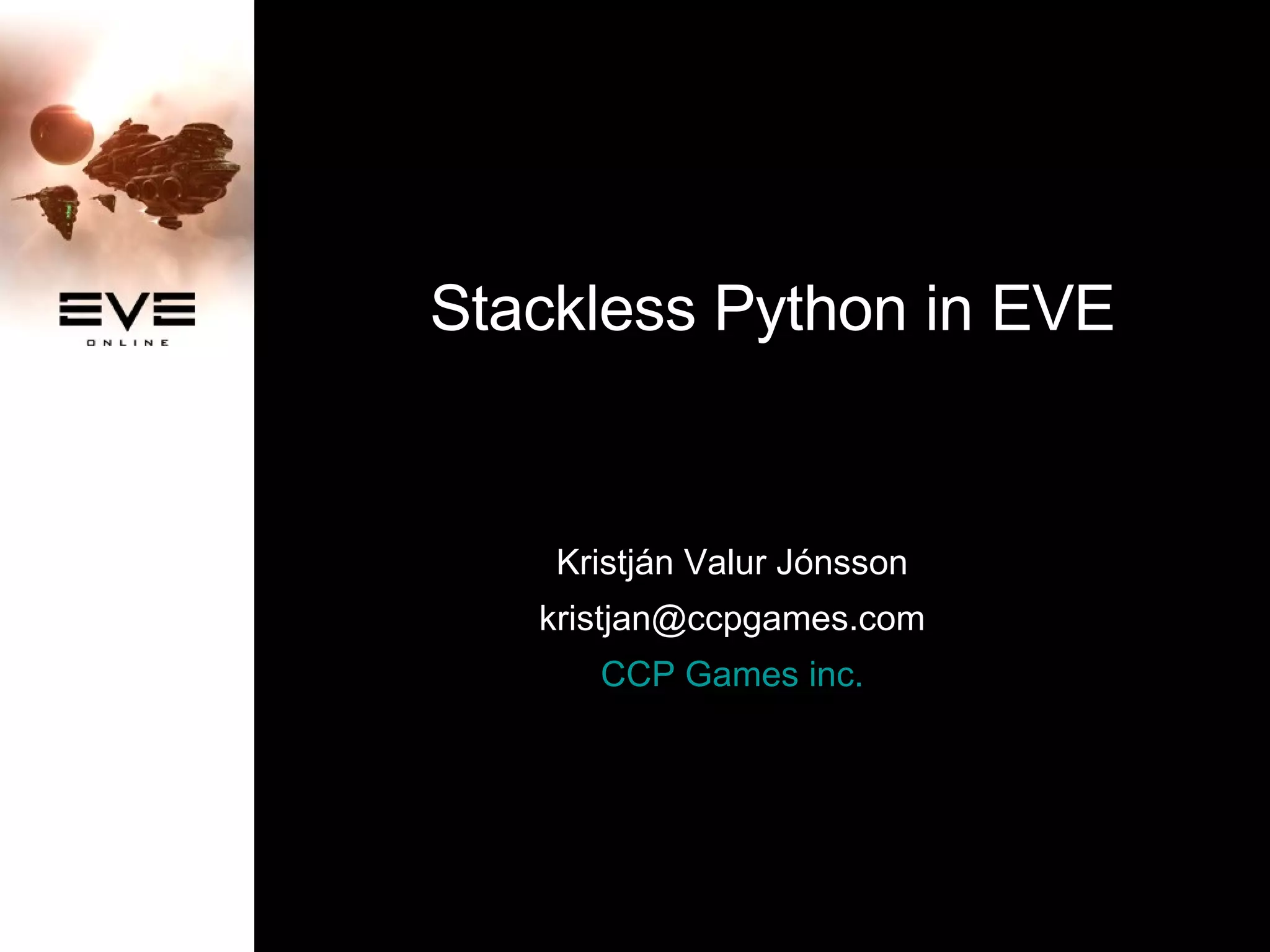 EVE
ONLINE

Stackless Python in EVE

Kristján Valur Jónsson
kristjan@ccpgames.com
CCP Games inc.